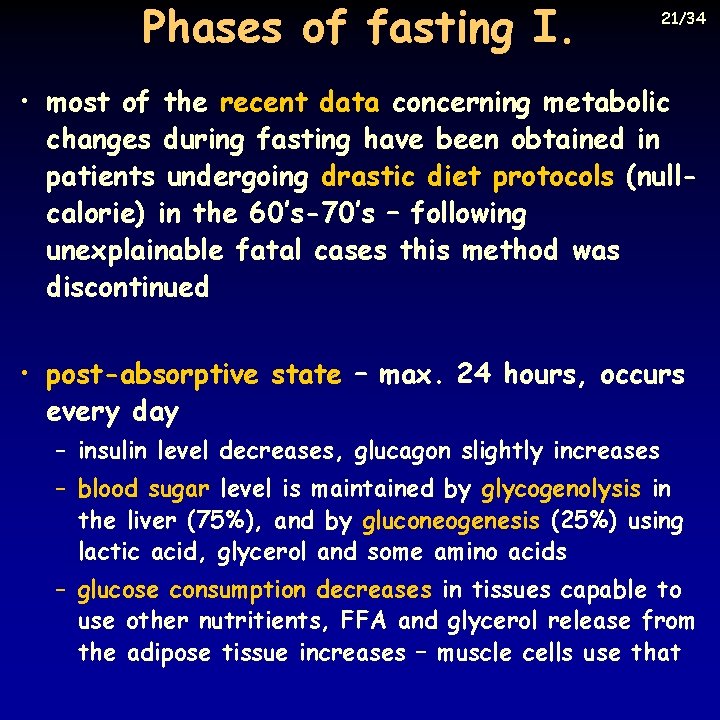 Phases of fasting I.

21/34

• most of the recent data concerning metabolic changes during fasting have been obtained in patients undergoing drastic diet protocols (null-calorie) in the 60's-70's – following unexplainable fatal cases this method was discontinued

• post-absorptive state – max. 24 hours, occurs every day
– insulin level decreases, glucagon slightly increases
– blood sugar level is maintained by glycogenolysis in the liver (75%), and by gluconeogenesis (25%) using lactic acid, glycerol and some amino acids
– glucose consumption decreases in tissues capable to use other nutritients, FFA and glycerol release from the adipose tissue increases – muscle cells use that